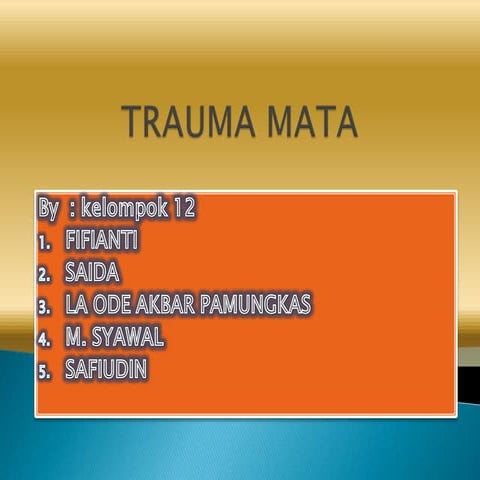 TRAUMA MATA

By : kelompok 12
1. FIFIANTI
2. SAIDA
3. LA ODE AKBAR PAMUNGKAS
4. M. SYAWAL
5. SAFIUDIN